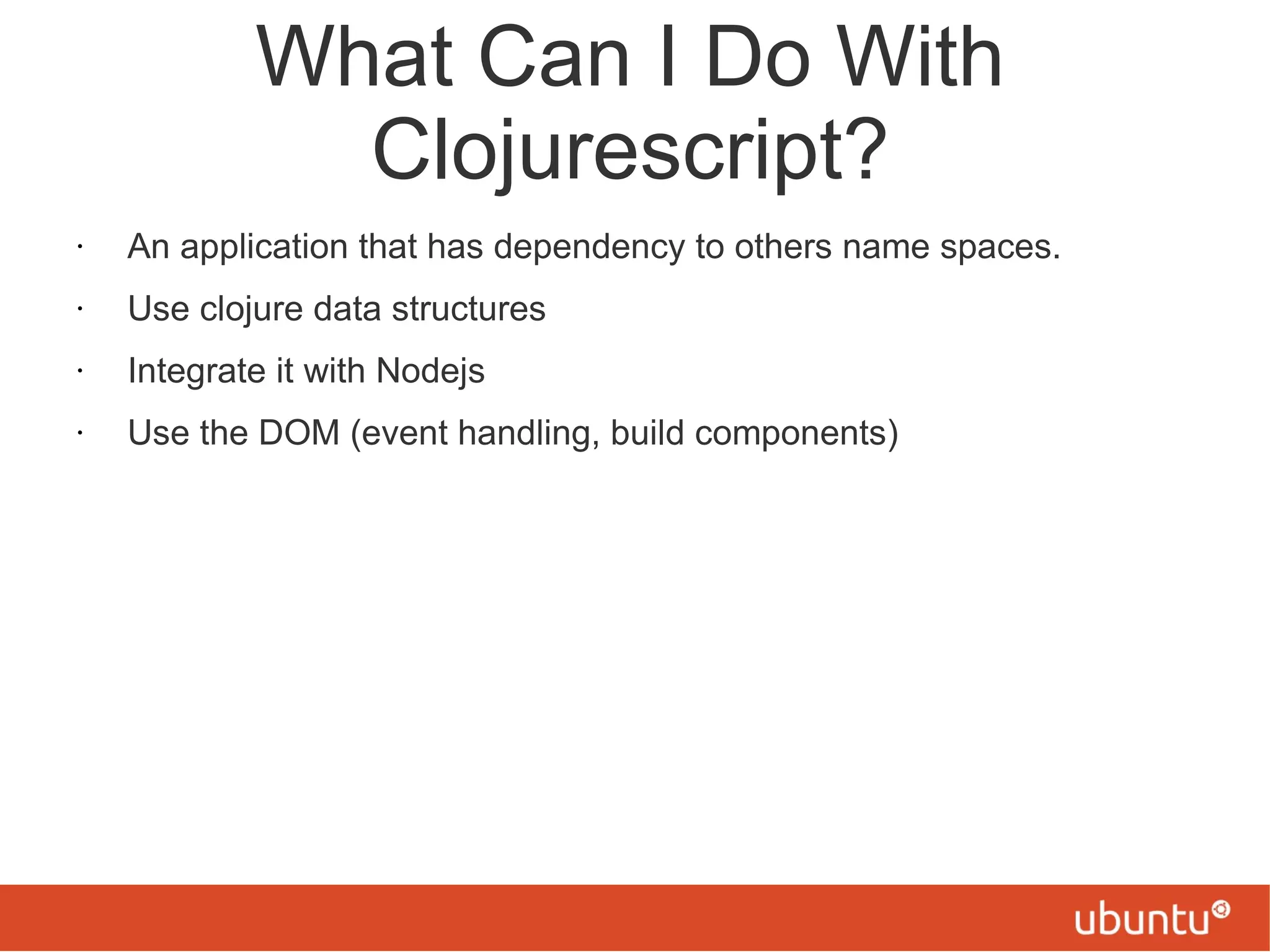 What Can I Do With Clojurescript?

· An application that has dependency to others name spaces.

· Use clojure data structures

· Integrate it with Nodejs

· Use the DOM (event handling, build components)

ubuntu